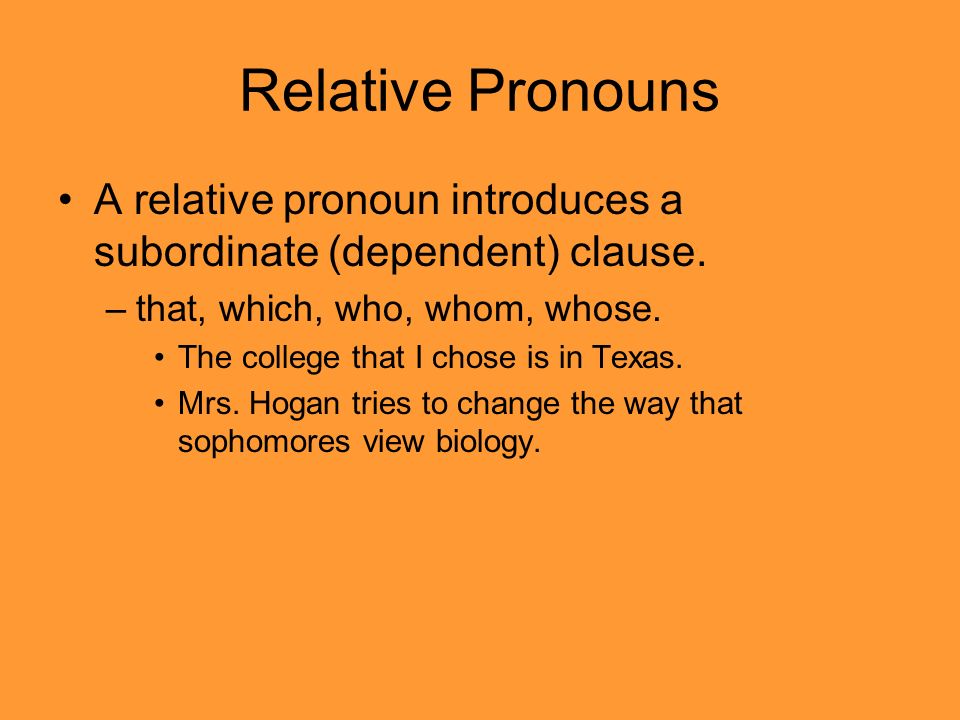 Relative Pronouns

• A relative pronoun introduces a subordinate (dependent) clause.
– that, which, who, whom, whose.
• The college that I chose is in Texas.
• Mrs. Hogan tries to change the way that sophomores view biology.